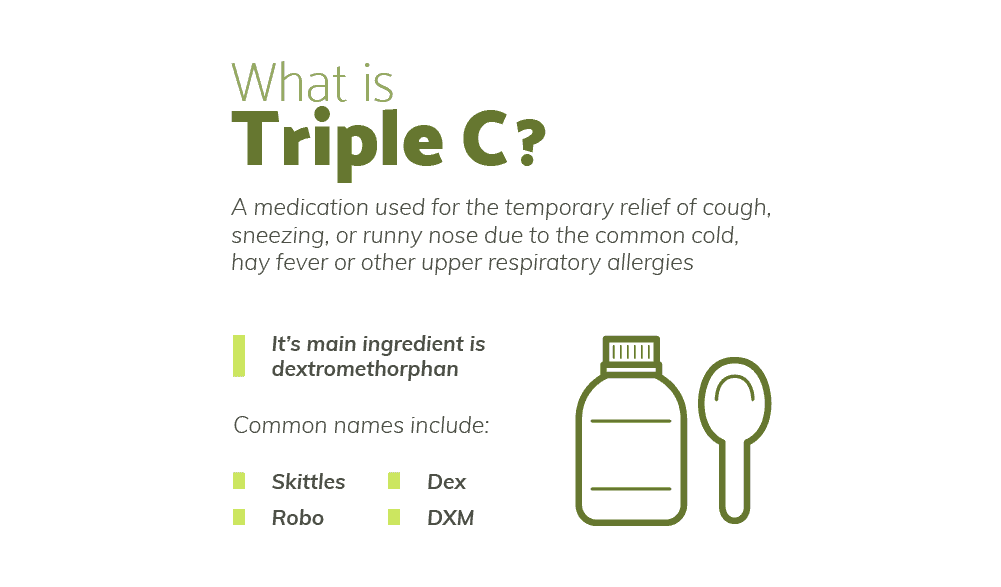 What is
Triple C?

A medication used for the temporary relief of cough, sneezing, or runny nose due to the common cold, hay fever or other upper respiratory allergies

It's main ingredient is dextromethorphan

Common names include:

Skittles
Robo
Dex
DXM